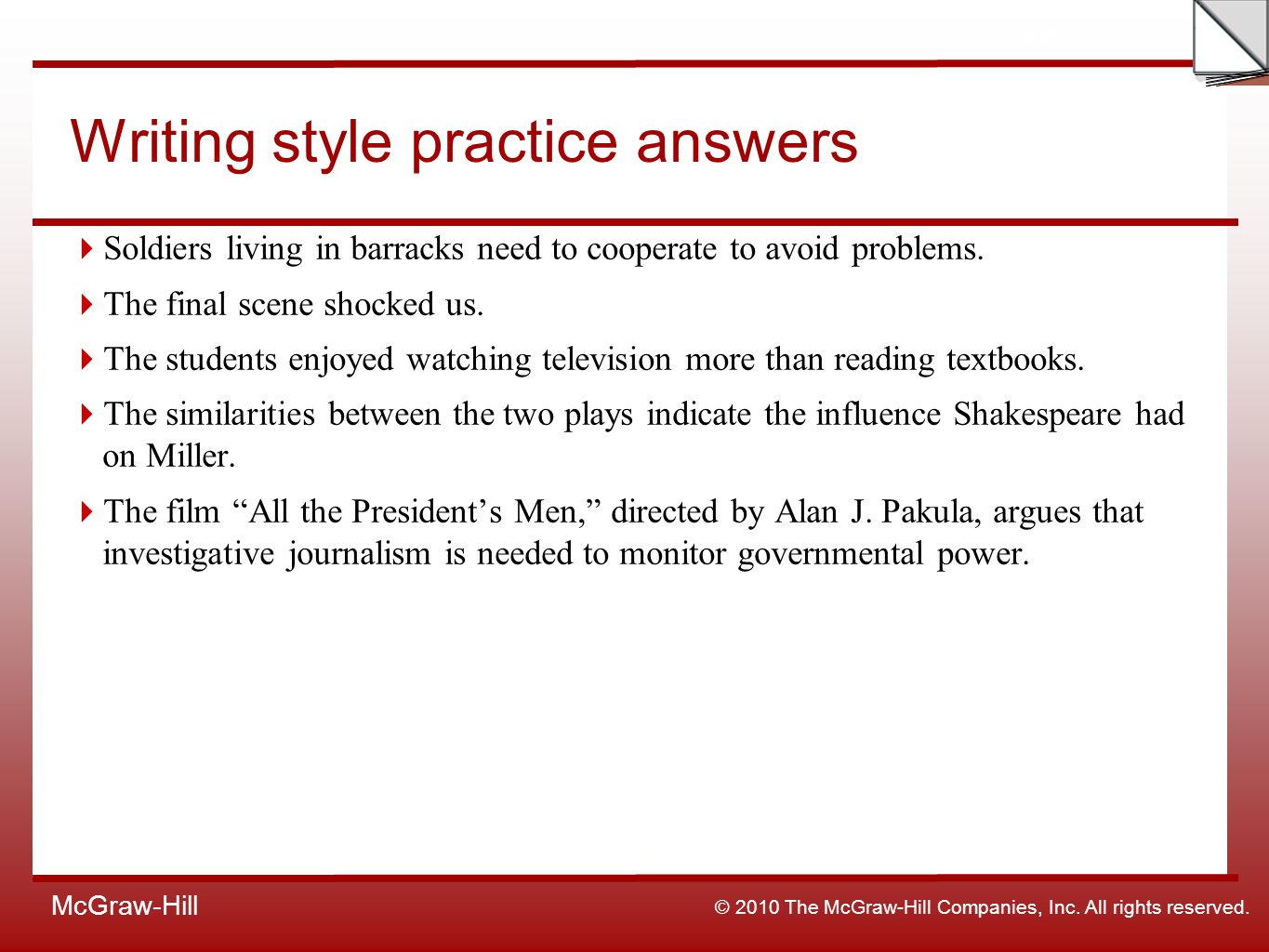 Writing style practice answers

Soldiers living in barracks need to cooperate to avoid problems.

The final scene shocked us.

The students enjoyed watching television more than reading textbooks.

The similarities between the two plays indicate the influence Shakespeare had on Miller.

The film “All the President’s Men,” directed by Alan J. Pakula, argues that investigative journalism is needed to monitor governmental power.

McGraw-Hill

© 2010 The McGraw-Hill Companies, Inc. All rights reserved.